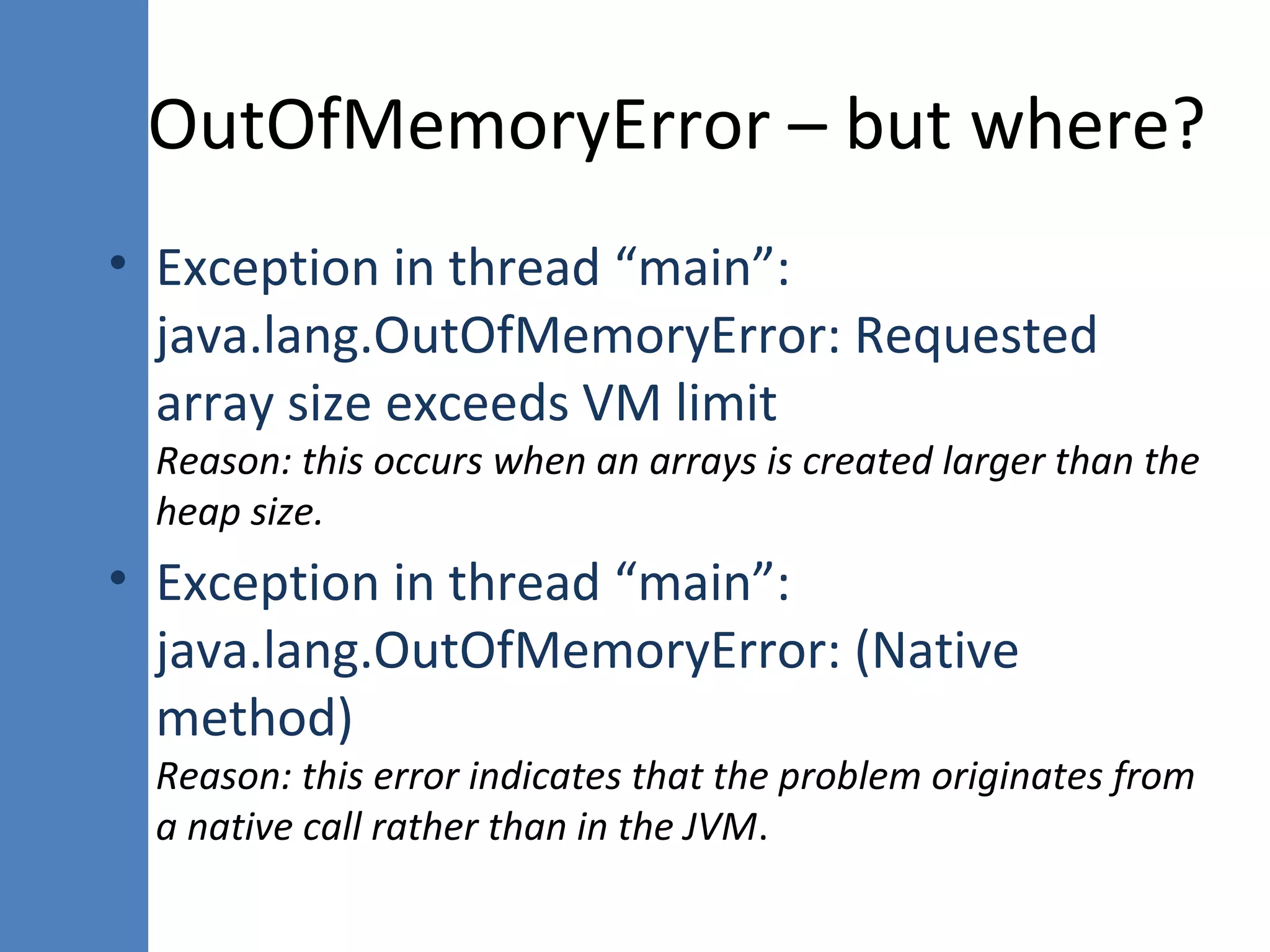 OutOfMemoryError – but where?

• Exception in thread “main”: java.lang.OutOfMemoryError: Requested array size exceeds VM limit
Reason: this occurs when an arrays is created larger than the heap size.

• Exception in thread “main”: java.lang.OutOfMemoryError: (Native method)
Reason: this error indicates that the problem originates from a native call rather than in the JVM.